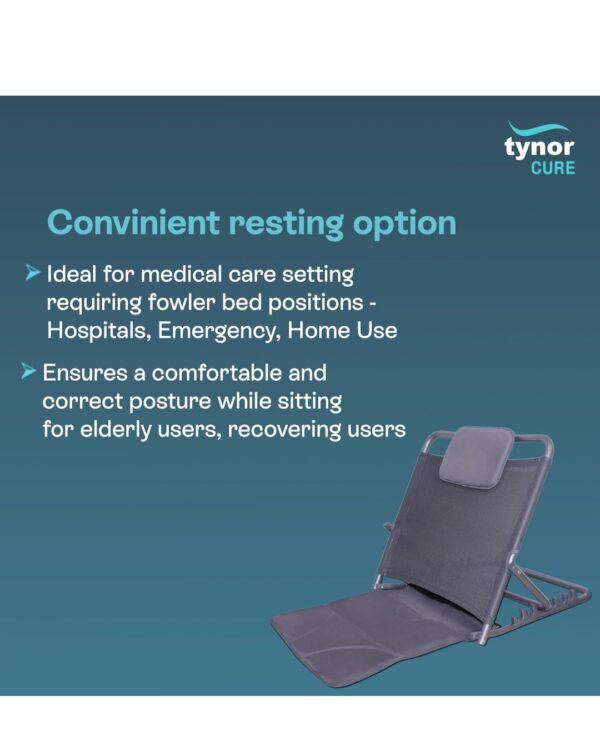 tynor
CURE

Convinient resting option

➤ Ideal for medical care setting requiring fowler bed positions - Hospitals, Emergency, Home Use

➤ Ensures a comfortable and correct posture while sitting for elderly users, recovering users